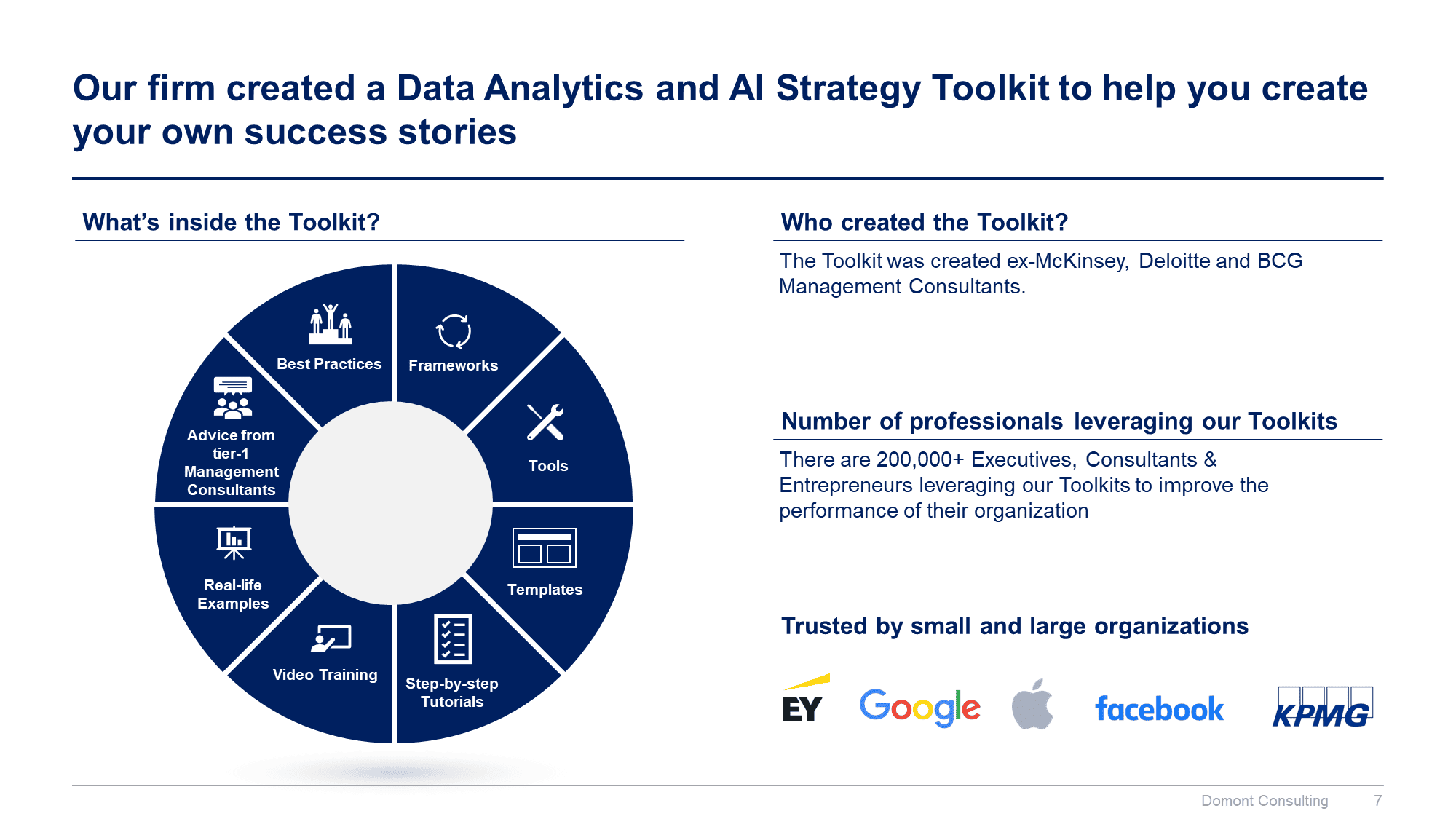 Our firm created a Data Analytics and AI Strategy Toolkit to help you create your own success stories

What's inside the Toolkit?

Best Practices

Frameworks

Tools

Templates

Step-by-step Tutorials

Video Training

Real-life Examples

Advice from tier-1 Management Consultants

Who created the Toolkit?

The Toolkit was created ex-McKinsey, Deloitte and BCG Management Consultants.

Number of professionals leveraging our Toolkits

There are 200,000+ Executives, Consultants & Entrepreneurs leveraging our Toolkits to improve the performance of their organization

Trusted by small and large organizations

EY Google facebook KPMG

Domont Consulting 7